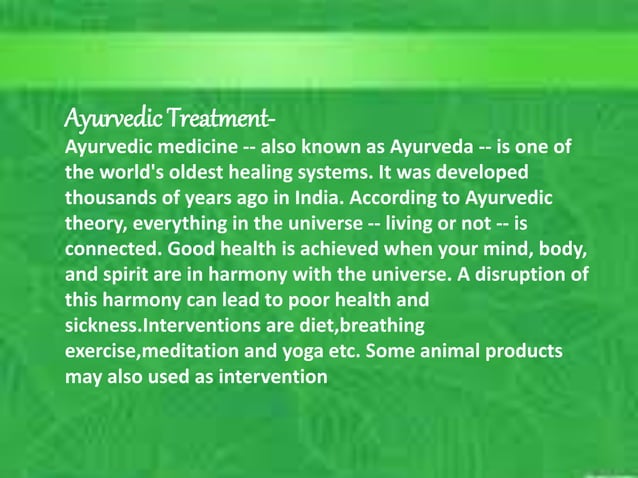 Ayurvedic Treatment-
Ayurvedic medicine -- also known as Ayurveda -- is one of the world's oldest healing systems. It was developed thousands of years ago in India. According to Ayurvedic theory, everything in the universe -- living or not -- is connected. Good health is achieved when your mind, body, and spirit are in harmony with the universe. A disruption of this harmony can lead to poor health and sickness.Interventions are diet,breathing exercise,meditation and yoga etc. Some animal products may also used as intervention